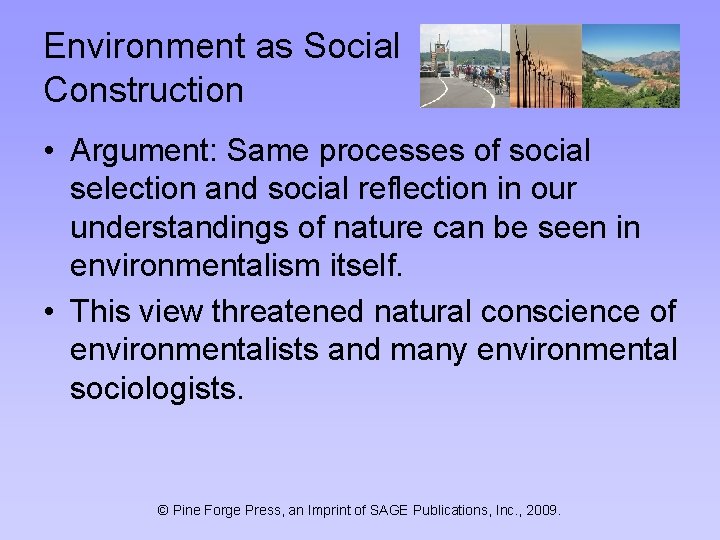 Environment as Social Construction

• Argument: Same processes of social selection and social reflection in our understandings of nature can be seen in environmentalism itself.

• This view threatened natural conscience of environmentalists and many environmental sociologists.

© Pine Forge Press, an Imprint of SAGE Publications, Inc., 2009.